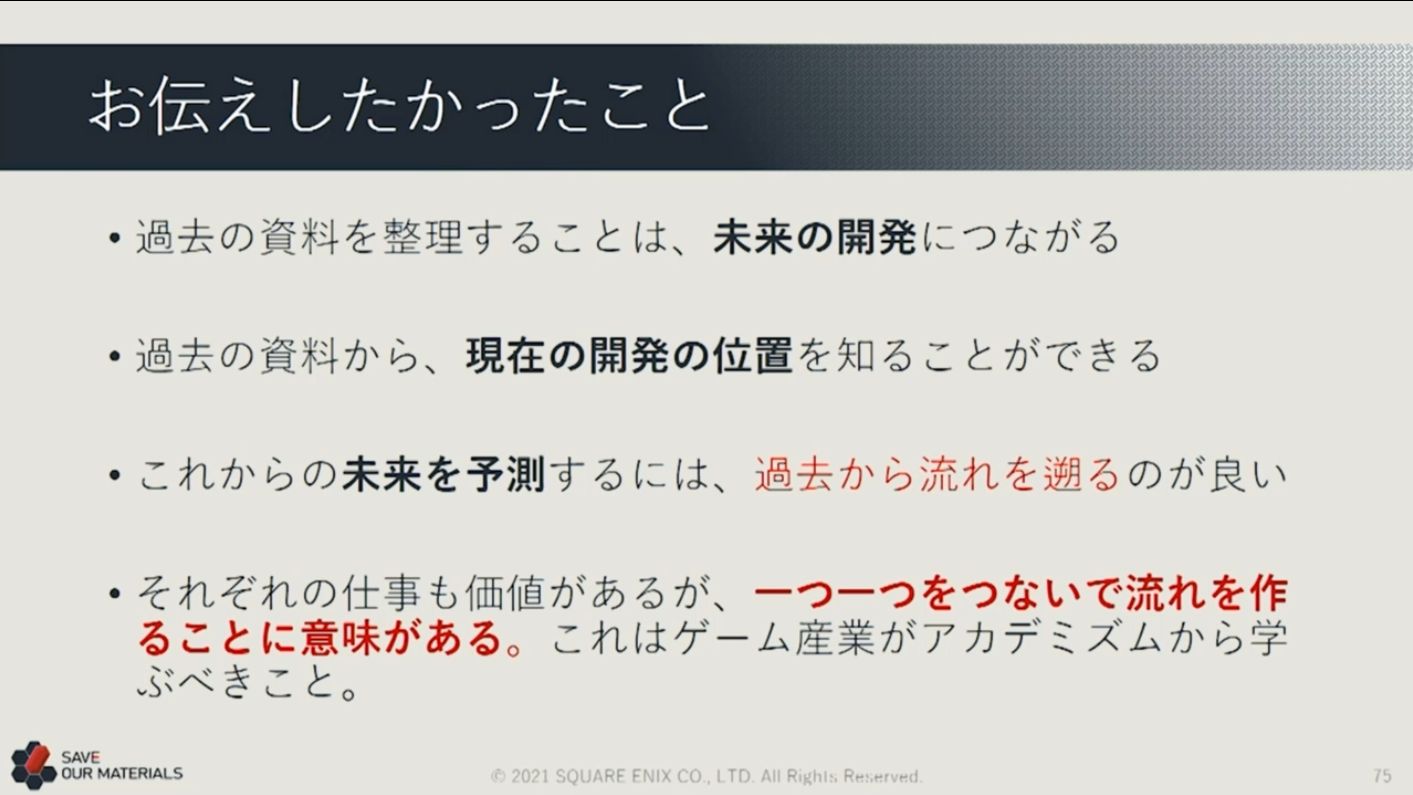 お伝えしたかったこと

• 過去の資料を整理することは、未来の開発につながる

• 過去の資料から、現在の開発の位置を知ることができる

• これからの未来を予測するには、過去から流れを遡るのが良い

• それぞれの仕事も価値があるが、一つ一つをつないで流れを作ることに意味がある。これはゲーム産業がアカデミズムから学ぶべきこと。

SAVE OUR MATERIALS

© 2021 SQUARE ENIX CO., LTD. All Rights Reserved.

75